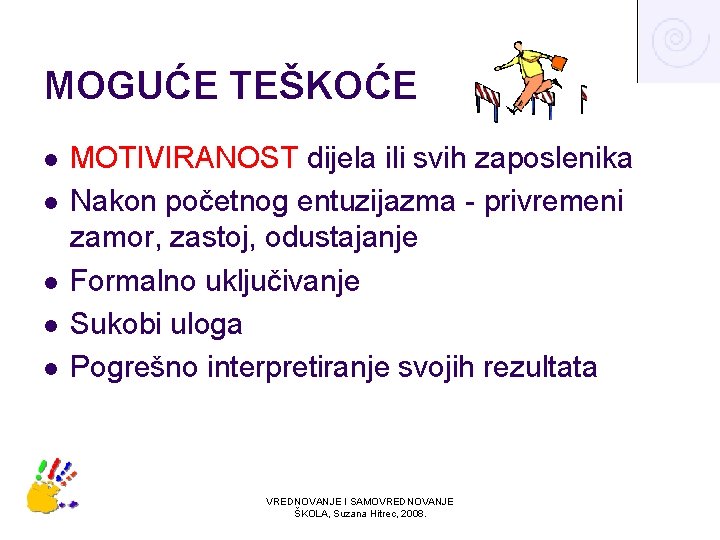 MOGUĆE TEŠKOĆE

- MOTIVIRANOST dijela ili svih zaposlenika
- Nakon početnog entuzijazma - privremeni zamor, zastoj, odustajanje
- Formalno uključivanje
- Sukobi uloga
- Pogrešno interpretiranje svojih rezultata

VREDNOVANJE I SAMOVREDNOVANJE ŠKOLA, Suzana Hitrec, 2008.